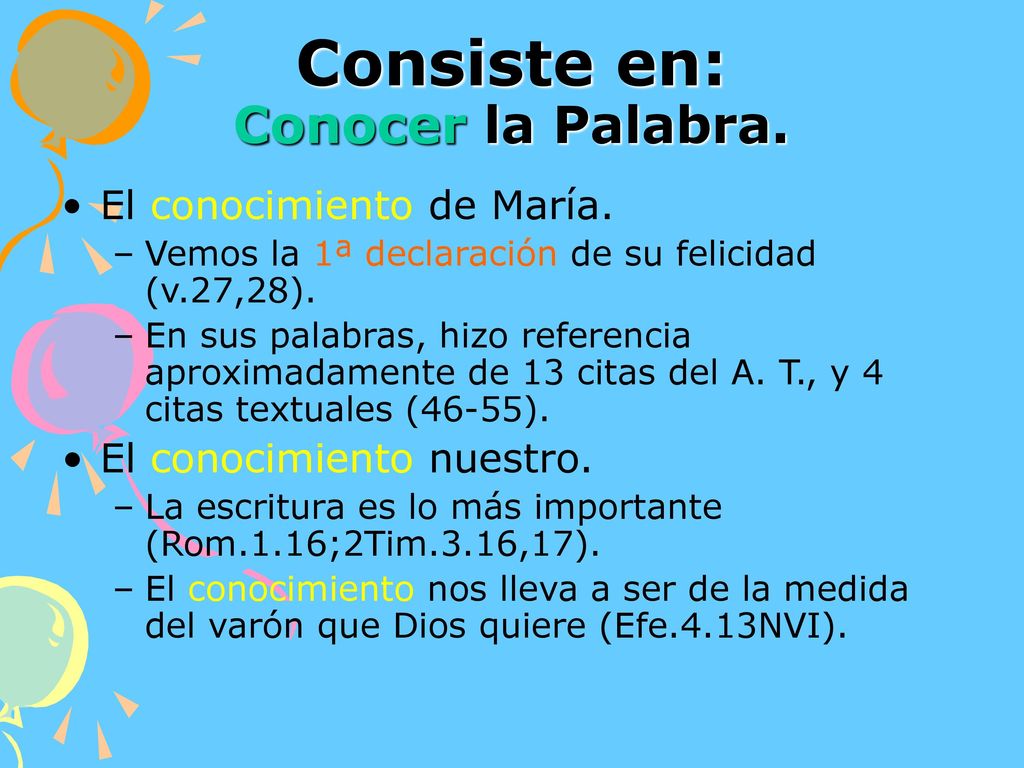 Consiste en:
Conocer la Palabra.

• El conocimiento de María.
– Vemos la 1ª declaración de su felicidad (v.27,28).
– En sus palabras, hizo referencia aproximadamente de 13 citas del A. T., y 4 citas textuales (46-55).

• El conocimiento nuestro.
– La escritura es lo más importante (Rom.1.16;2Tim.3.16,17).
– El conocimiento nos lleva a ser de la medida del varón que Dios quiere (Efe.4.13NVI).